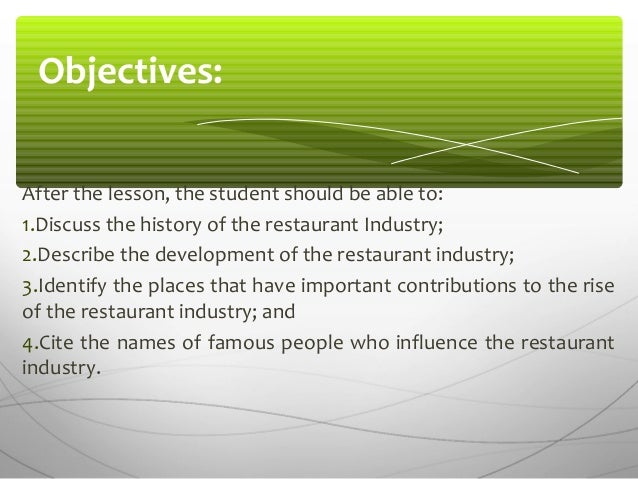 Objectives:

After the lesson, the student should be able to:

1.Discuss the history of the restaurant Industry;

2.Describe the development of the restaurant industry;

3.Identify the places that have important contributions to the rise of the restaurant industry; and

4.Cite the names of famous people who influence the restaurant industry.